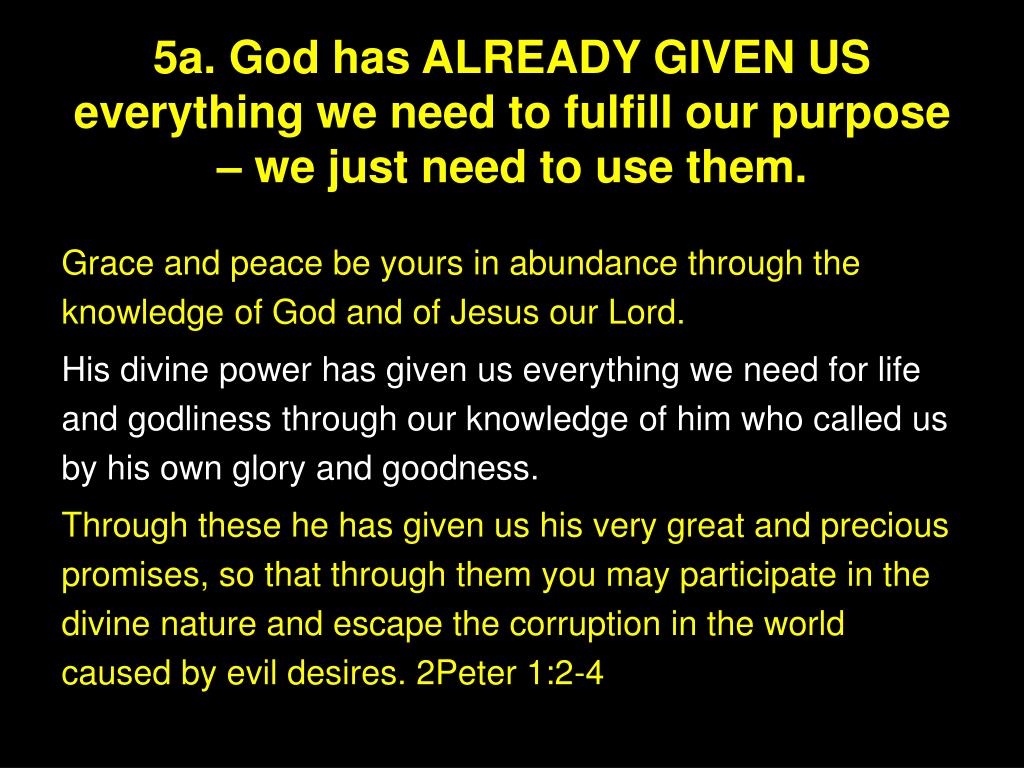 5a. God has ALREADY GIVEN US everything we need to fulfill our purpose – we just need to use them.

Grace and peace be yours in abundance through the knowledge of God and of Jesus our Lord.

His divine power has given us everything we need for life and godliness through our knowledge of him who called us by his own glory and goodness.

Through these he has given us his very great and precious promises, so that through them you may participate in the divine nature and escape the corruption in the world caused by evil desires. 2Peter 1:2-4